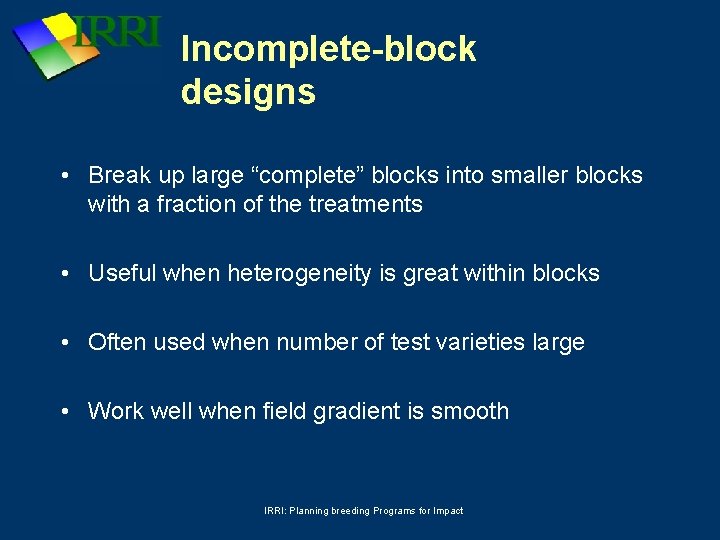 IRRI

Incomplete-block designs

• Break up large “complete” blocks into smaller blocks with a fraction of the treatments

• Useful when heterogeneity is great within blocks

• Often used when number of test varieties large

• Work well when field gradient is smooth

IRRI: Planning breeding Programs for Impact